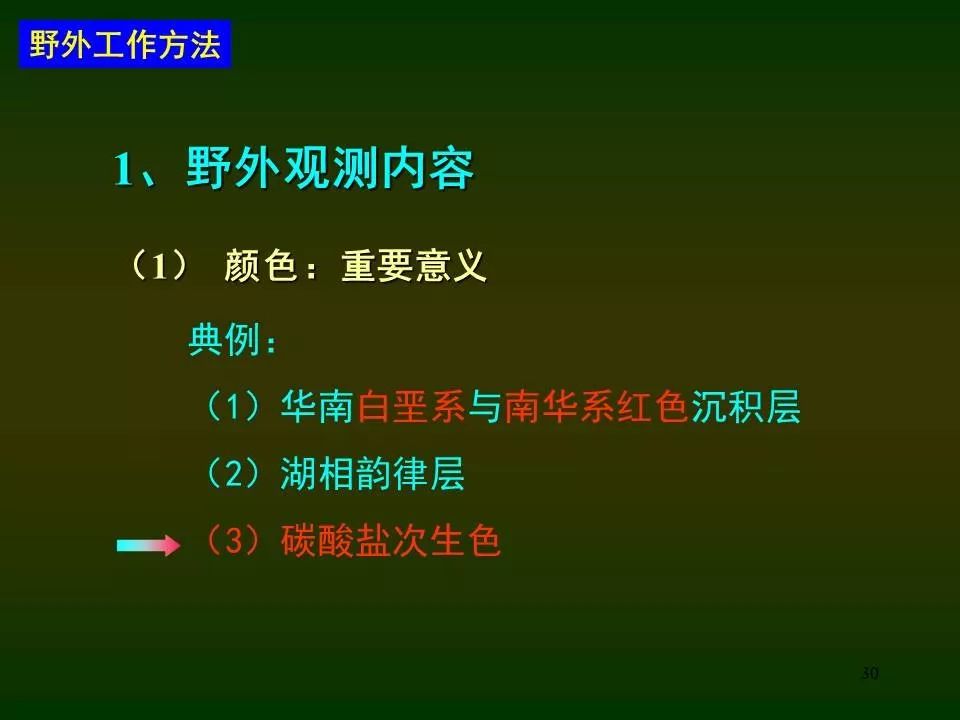 野外工作方法

1、野外观测内容

（1） 颜色：重要意义

典例：

（1）华南白垩系与南华系红色沉积层

（2）湖相韵律层

（3）碳酸盐次生色

30